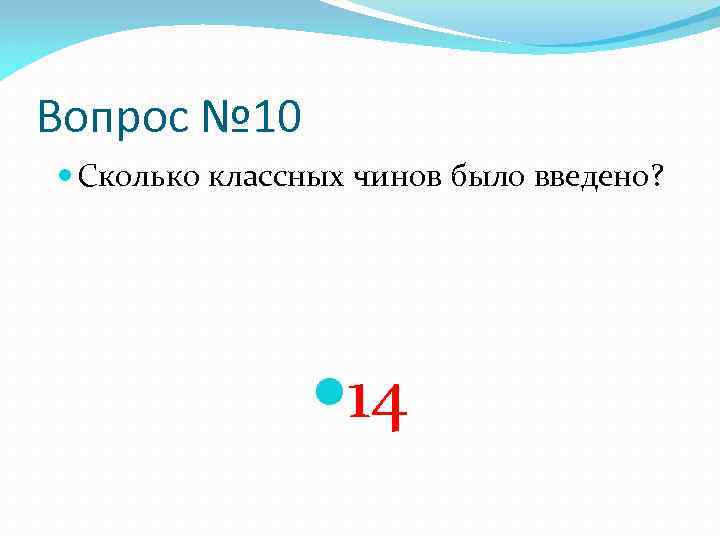 Вопрос №10

Сколько классных чинов было введено?

14